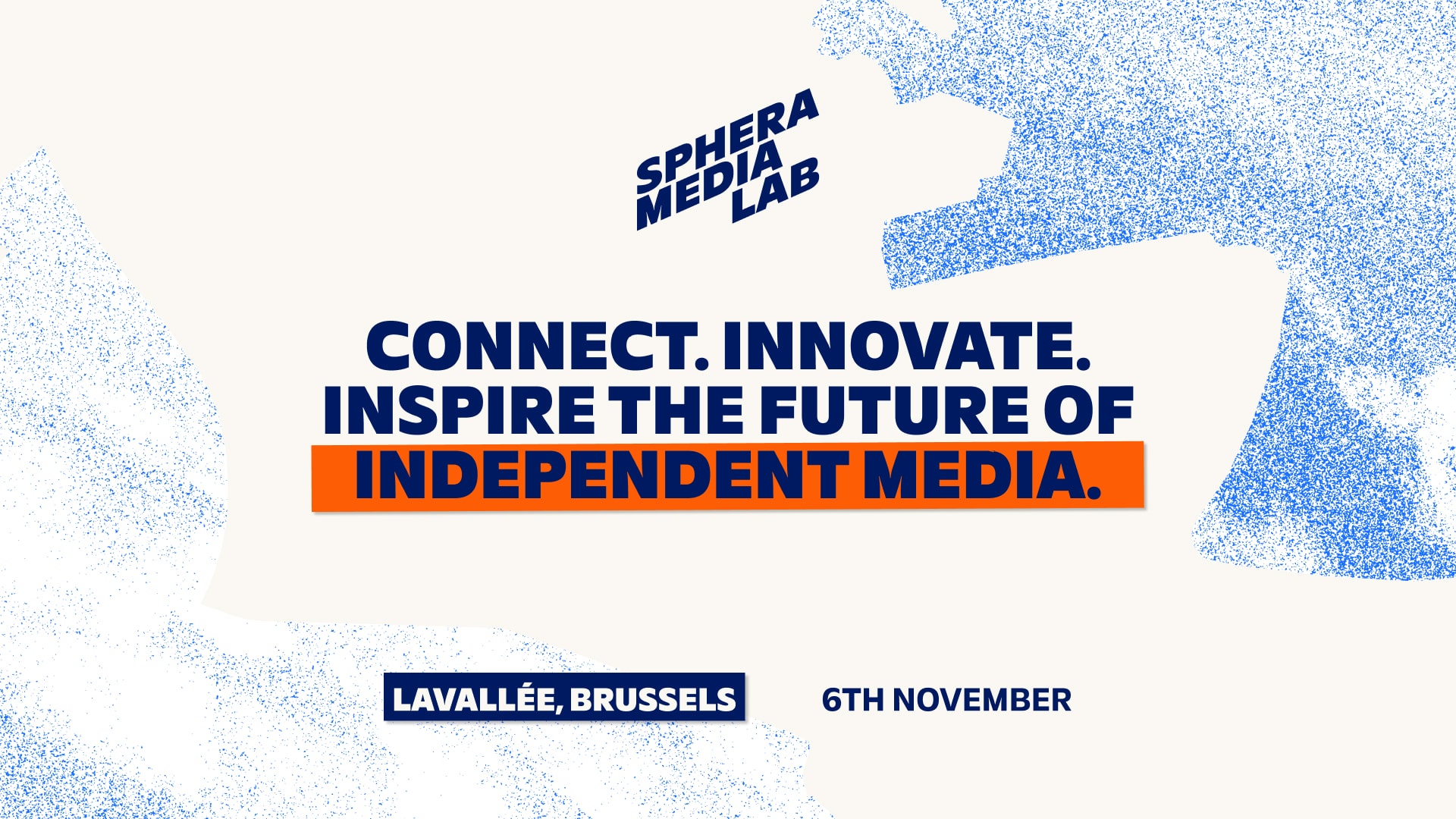 SPHERA MEDIA LAB

CONNECT. INNOVATE. INSPIRE THE FUTURE OF INDEPENDENT MEDIA.

LAVALLÉE, BRUSSELS

6TH NOVEMBER